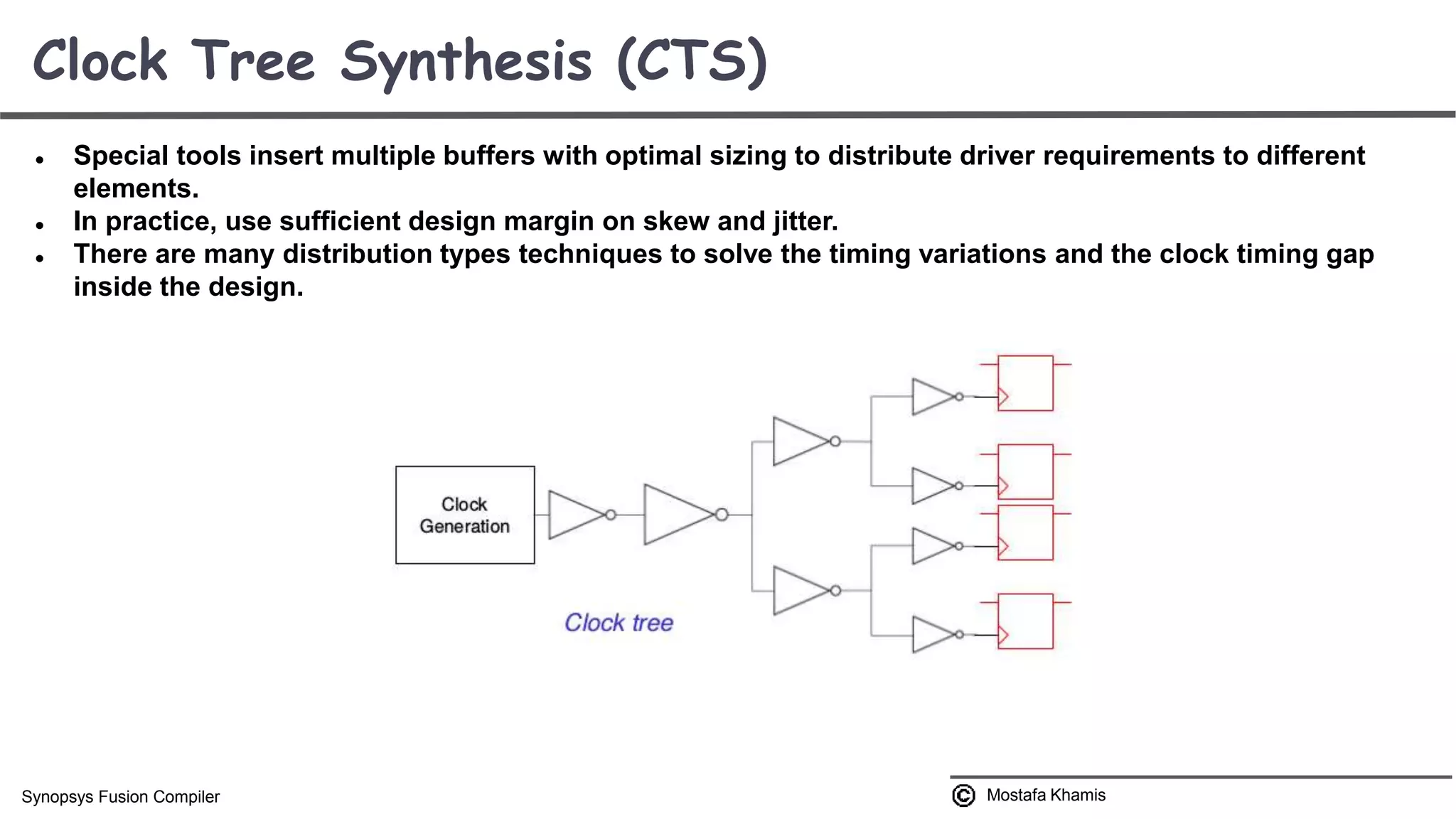 Clock Tree Synthesis (CTS)

- Special tools insert multiple buffers with optimal sizing to distribute driver requirements to different elements.
- In practice, use sufficient design margin on skew and jitter.
- There are many distribution types techniques to solve the timing variations and the clock timing gap inside the design.

Clock Generation

Clock tree

Synopsys Fusion Compiler

© Mostafa Khamis